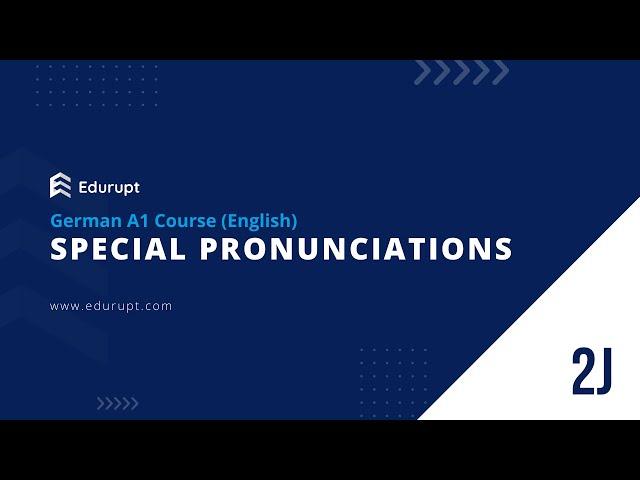 Edurupt

German A1 Course (English)

SPECIAL PRONUNCIATIONS

www.edurupt.com

2J